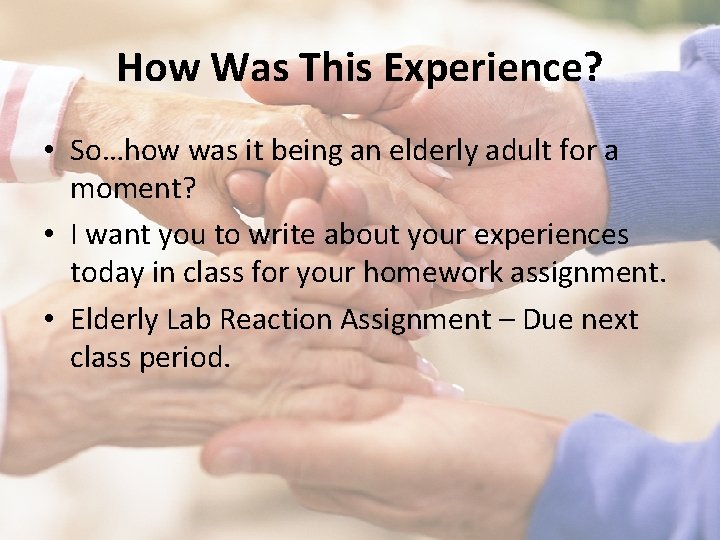 How Was This Experience?

• So…how was it being an elderly adult for a moment?
• I want you to write about your experiences today in class for your homework assignment.
• Elderly Lab Reaction Assignment – Due next class period.